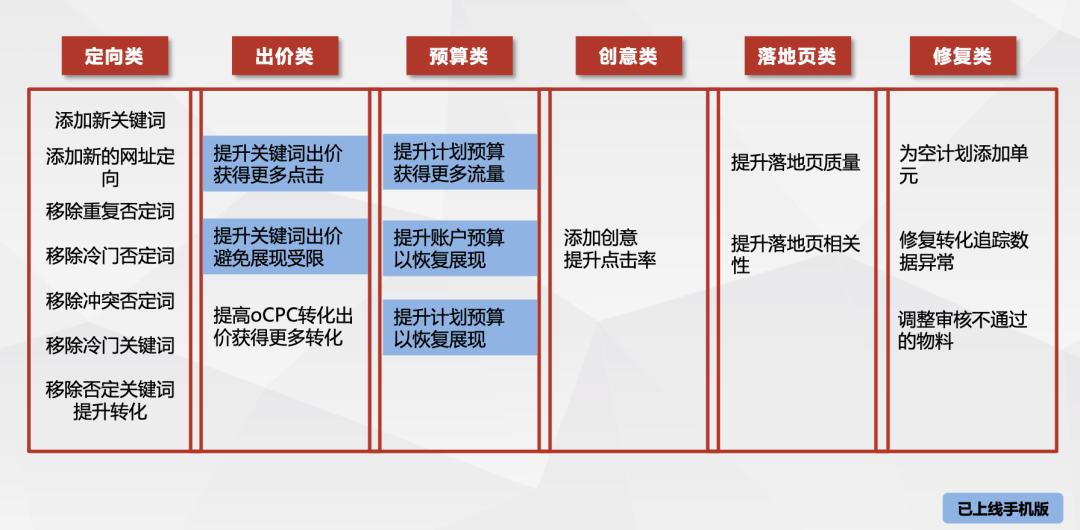 定向类

添加新关键词

添加新的网址定向

移除重复否定词

移除冷门否定词

移除冲突否定词

移除冷门关键词

移除否定关键词提升转化

出价类

提升关键词出价获得更多点击

提升关键词出价避免展现受限

提高oCPC转化出价获得更多转化

预算类

提升计划预算获得更多流量

提升账户预算以恢复展现

提升计划预算以恢复展现

创意类

添加创意提升点击率

落地页类

提升落地页质量

提升落地页相关性

修复类

为空计划添加单元

修复转化追踪数据异常

调整审核不通过的物料

已上线手机版